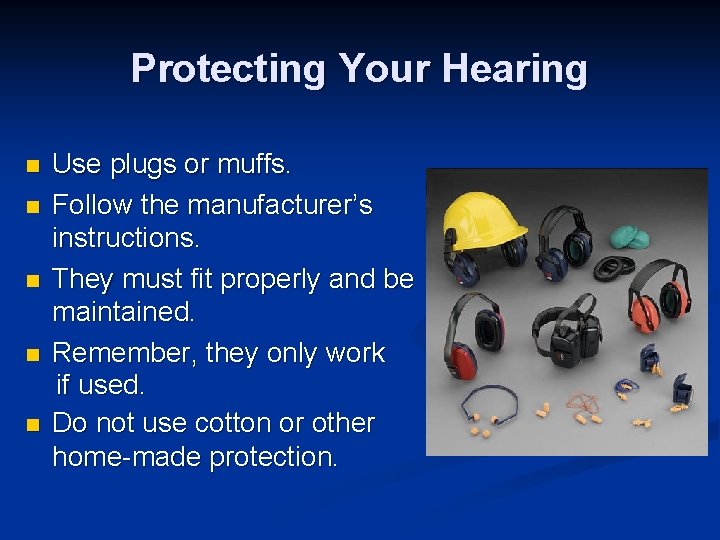 Protecting Your Hearing

- Use plugs or muffs.
- Follow the manufacturer's instructions.
- They must fit properly and be maintained.
- Remember, they only work if used.
- Do not use cotton or other home-made protection.